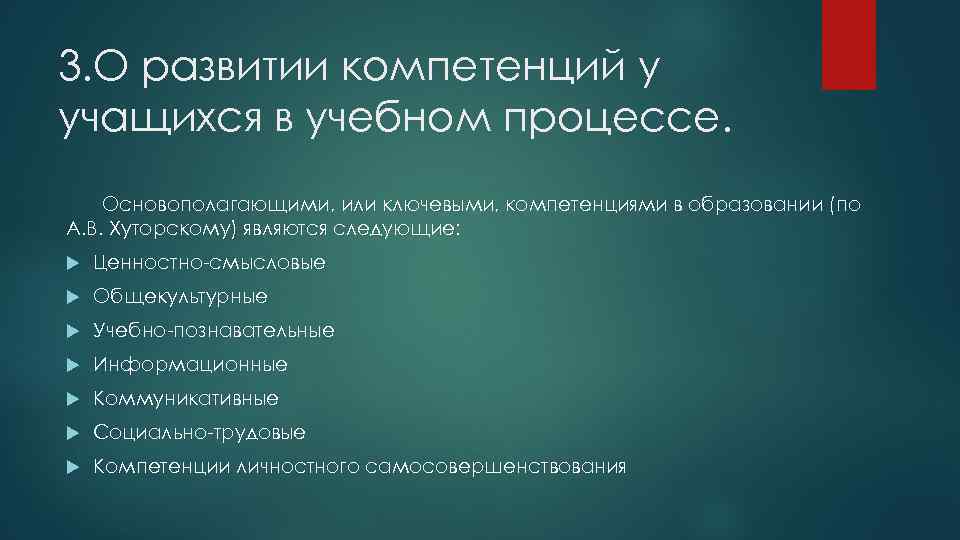 3.О развитии компетенций у учащихся в учебном процессе.

Основополагающими, или ключевыми, компетенциями в образовании (по А.В. Хуторскому) являются следующие:

Ценностно-смысловые

Общекультурные

Учебно-познавательные

Информационные

Коммуникативные

Социально-трудовые

Компетенции личностного самосовершенствования